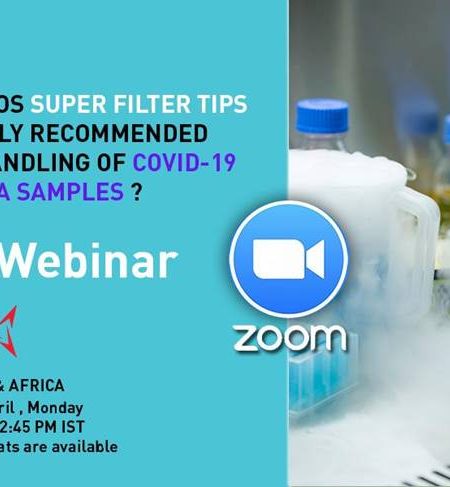 OS SUPER FILTER TIPS
LY RECOMMENDED
ANDLING OF COVID-19
A SAMPLES ?

Webinar

zoom

& AFRICA
ril , Monday
2:45 PM IST
ats are available